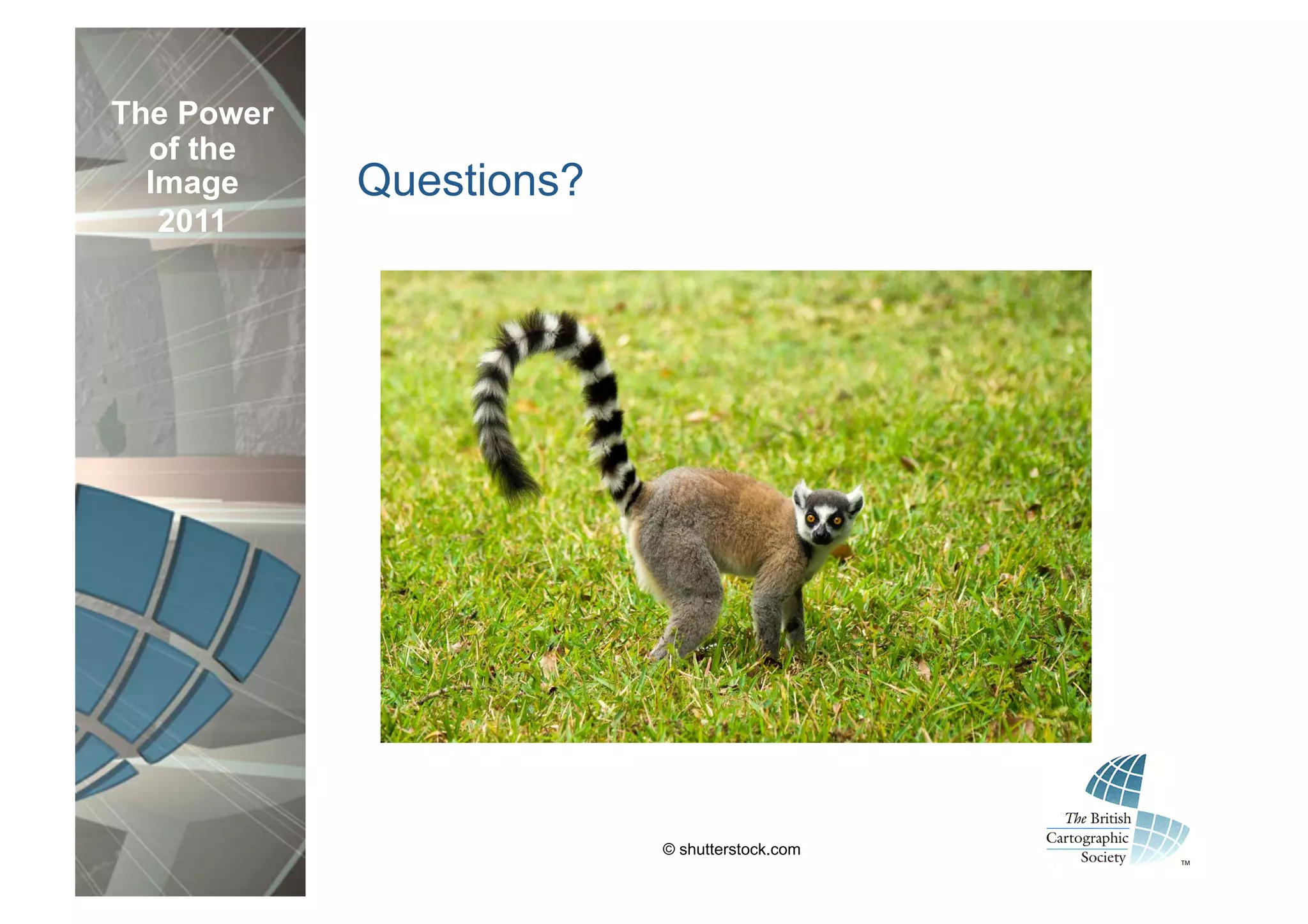 The Power of the Image 2011

Questions?

© shutterstock.com

The British Cartographic Society TM